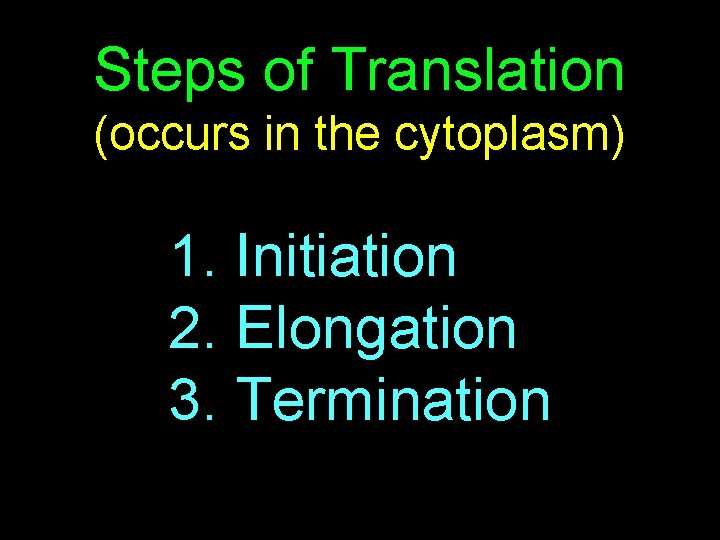 Steps of Translation
(occurs in the cytoplasm)

1. Initiation
2. Elongation
3. Termination